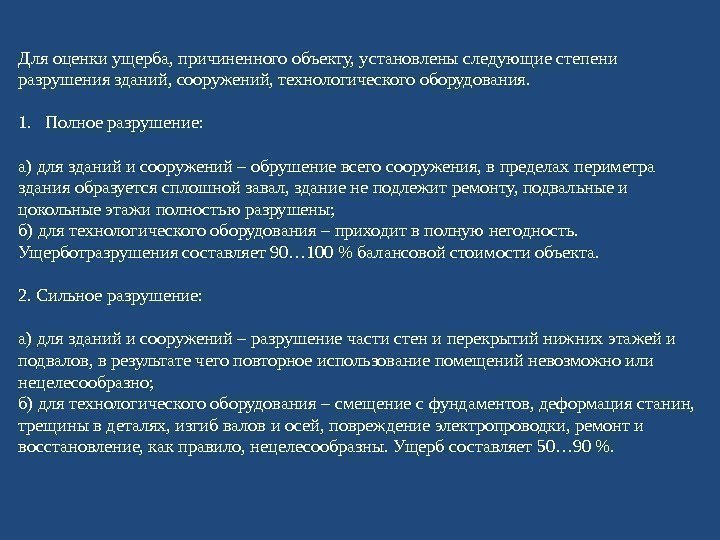 Для оценки ущерба, причиненного объекту, установлены следующие степени разрушения зданий, сооружений, технологического оборудования.

1. Полное разрушение:

а) для зданий и сооружений – обрушение всего сооружения, в пределах периметра здания образуется сплошной завал, здание не подлежит ремонту, подвальные и цокольные этажи полностью разрушены;
б) для технологического оборудования – приходит в полную негодность. Ущерботразрушения составляет 90…100 % балансовой стоимости объекта.

2. Сильное разрушение:

а) для зданий и сооружений – разрушение части стен и перекрытий нижних этажей и подвалов, в результате чего повторное использование помещений невозможно или нецелесообразно;
б) для технологического оборудования – смещение с фундаментов, деформация станин, трещины в деталях, изгиб валов и осей, повреждение электропроводки, ремонт и восстановление, как правило, нецелесообразны. Ущерб составляет 50…90 %.